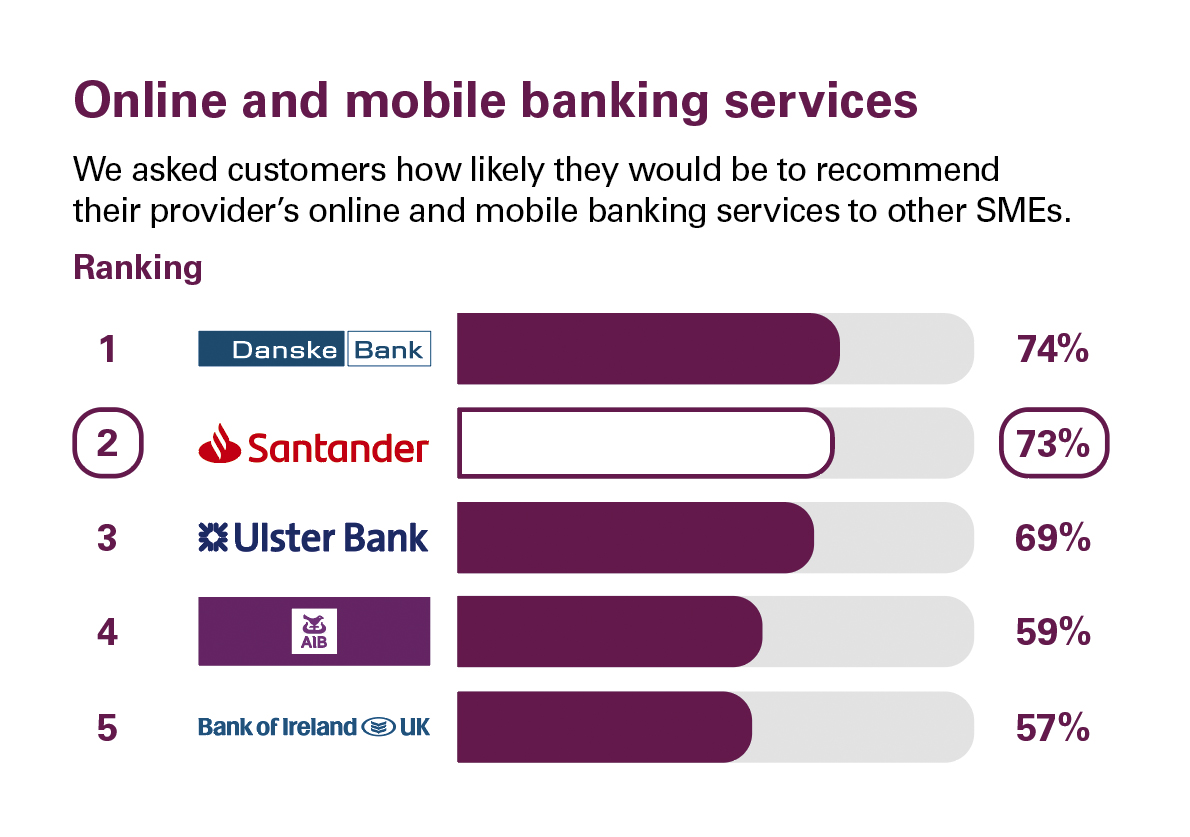 Online and mobile banking services

We asked customers how likely they would be to recommend their provider's online and mobile banking services to other SMEs.

Ranking

1 Danske Bank 74%

2 Santander 73%

3 Ulster Bank 69%

4 AIB 59%

5 Bank of Ireland UK 57%